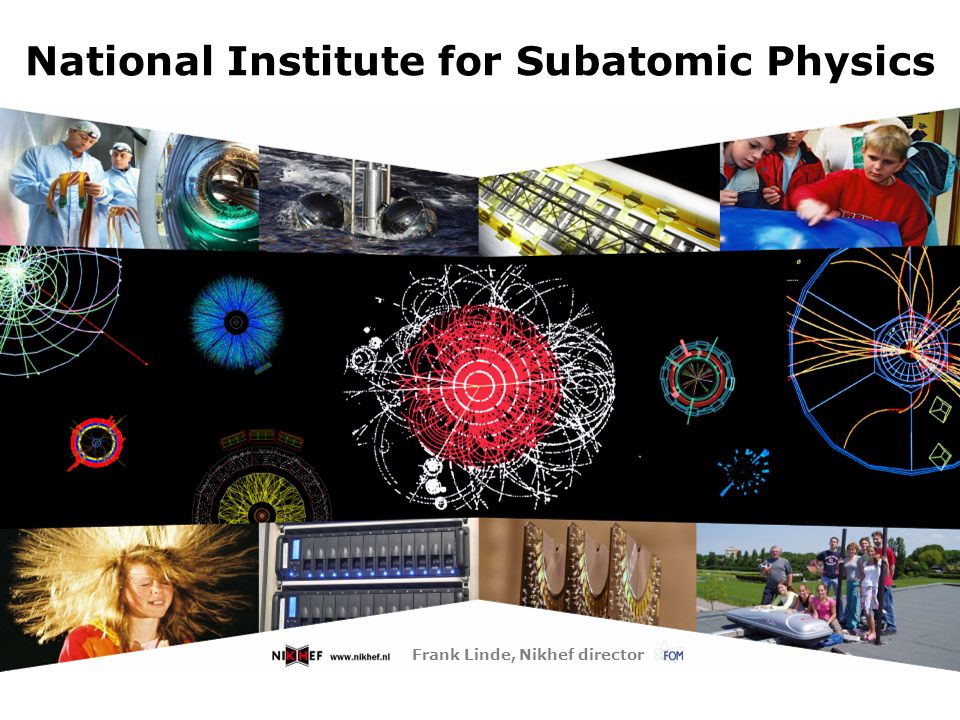 National Institute for Subatomic Physics

NIKHEF www.nikhef.nl Frank Linde, Nikhef director FOM